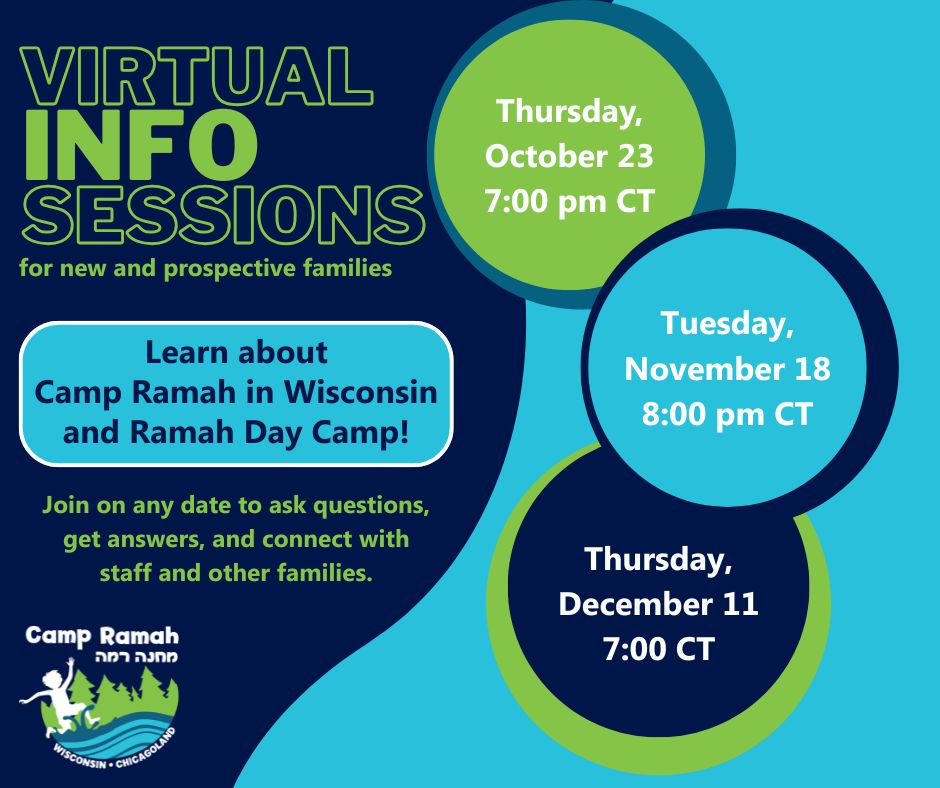 VIRTUAL INFO SESSIONS
for new and prospective families

Learn about Camp Ramah in Wisconsin and Ramah Day Camp!

Join on any date to ask questions, get answers, and connect with staff and other families.

Camp Ramah
מחנה רמה
WISCONSIN • CHICAGOLAND

Thursday, October 23 7:00 pm CT

Tuesday, November 18 8:00 pm CT

Thursday, December 11 7:00 CT